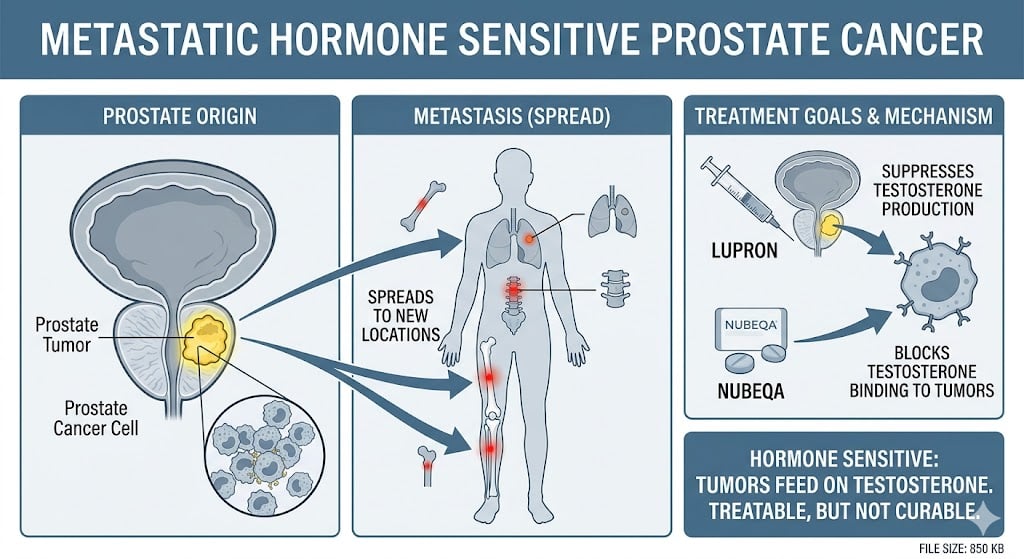 METASTATIC HORMONE SENSITIVE PROSTATE CANCER

PROSTATE ORIGIN

Prostate Tumor

Prostate Cancer Cell

METASTASIS (SPREAD)

SPREADS TO NEW LOCATIONS

TREATMENT GOALS & MECHANISM

LUPRON

SUPPRESSES TESTOSTERONE PRODUCTION

NUBEQA

NUBEQA

BLOCKS TESTOSTERONE BINDING TO TUMORS

HORMONE SENSITIVE: TUMORS FEED ON TESTOSTERONE. TREATABLE, BUT NOT CURABLE.

FILE SIZE: 850 KB